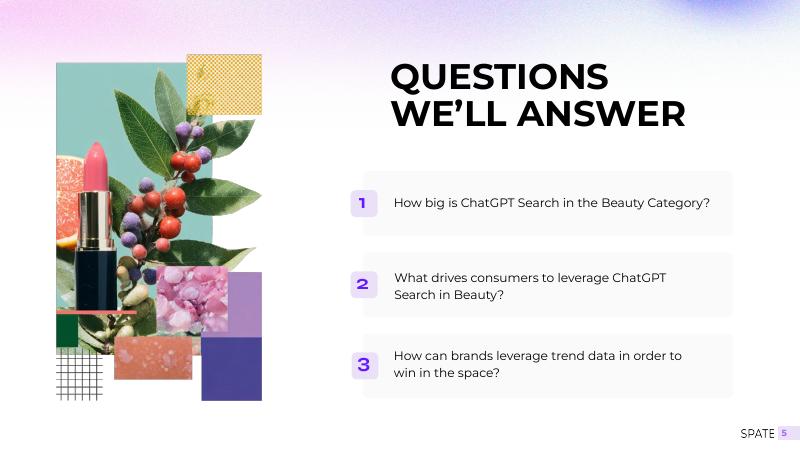 QUESTIONS WE'LL ANSWER

1 How big is ChatGPT Search in the Beauty Category?

2 What drives consumers to leverage ChatGPT Search in Beauty?

3 How can brands leverage trend data in order to win in the space?

SPATE 5